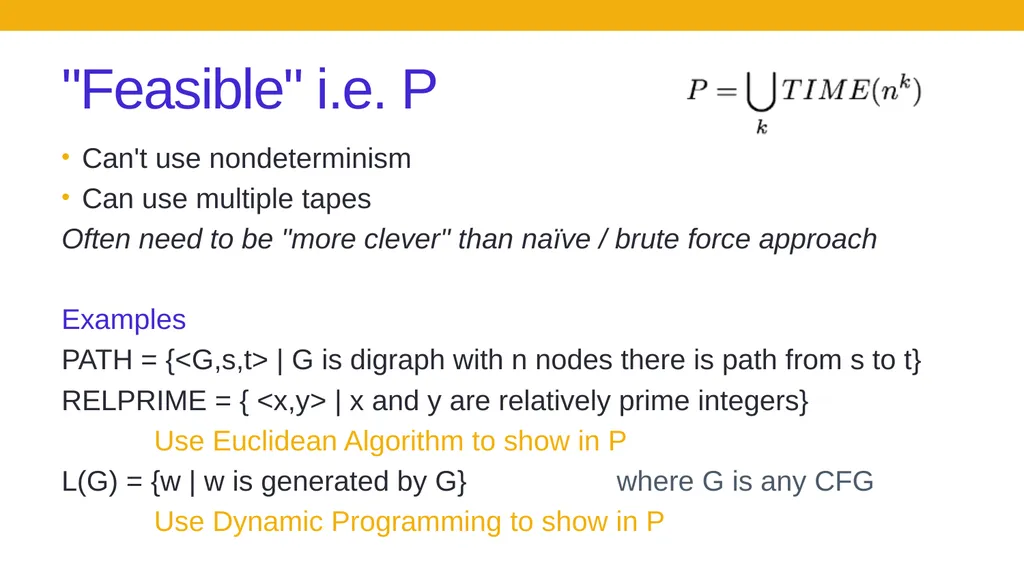 "Feasible" i.e. P

$P = \bigcup_k TIME(n^k)$

• Can't use nondeterminism
• Can use multiple tapes

Often need to be "more clever" than naïve / brute force approach

Examples

PATH = {<G,s,t> | G is digraph with n nodes there is path from s to t}

RELPRIME = { <x,y> | x and y are relatively prime integers}

Use Euclidean Algorithm to show in P

L(G) = {w | w is generated by G} where G is any CFG

Use Dynamic Programming to show in P